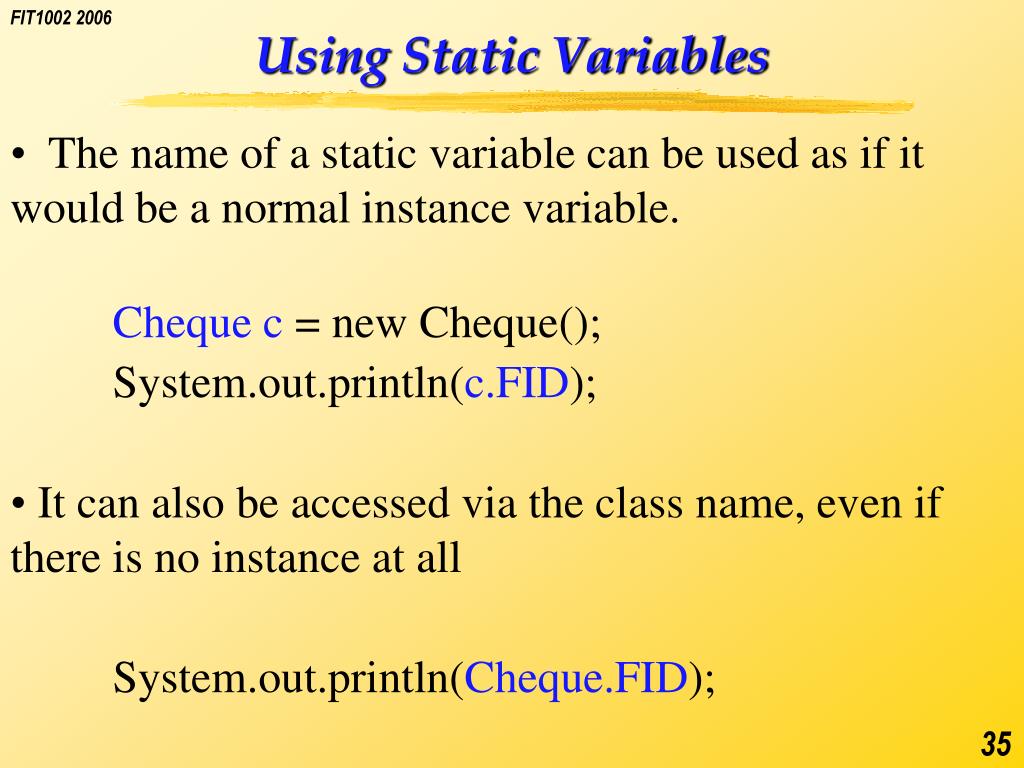 FIT1002 2006

Using Static Variables

• The name of a static variable can be used as if it would be a normal instance variable.

Cheque c = new Cheque();
System.out.println(c.FID);

• It can also be accessed via the class name, even if there is no instance at all

System.out.println(Cheque.FID);

35